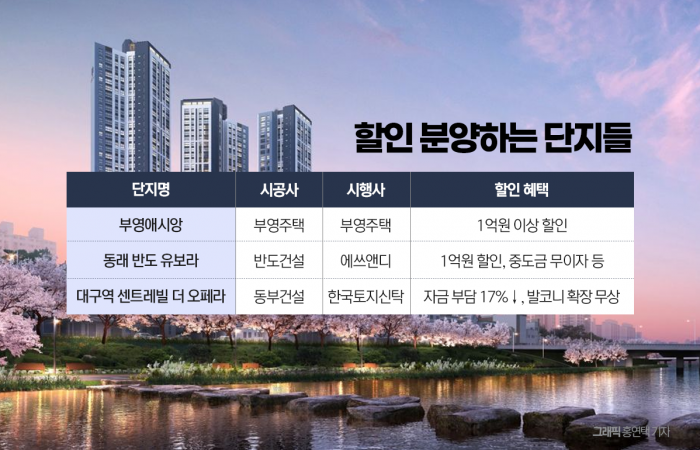 할인 분양하는 단지들

| 단지명 | 시공사 | 시행사 | 할인 혜택 |
|---|---|---|---|
| 부영애시앙 | 부영주택 | 부영주택 | 1억원 이상 할인 |
| 동래 반도 유보라 | 반도건설 | 에쓰앤디 | 1억원 할인, 중도금 무이자 등 |
| 대구역 센트레빌 더 오페라 | 동부건설 | 한국토지신탁 | 자금 부담 17%↓, 발코니 확장 무상 |

그래픽 홍연택 기자